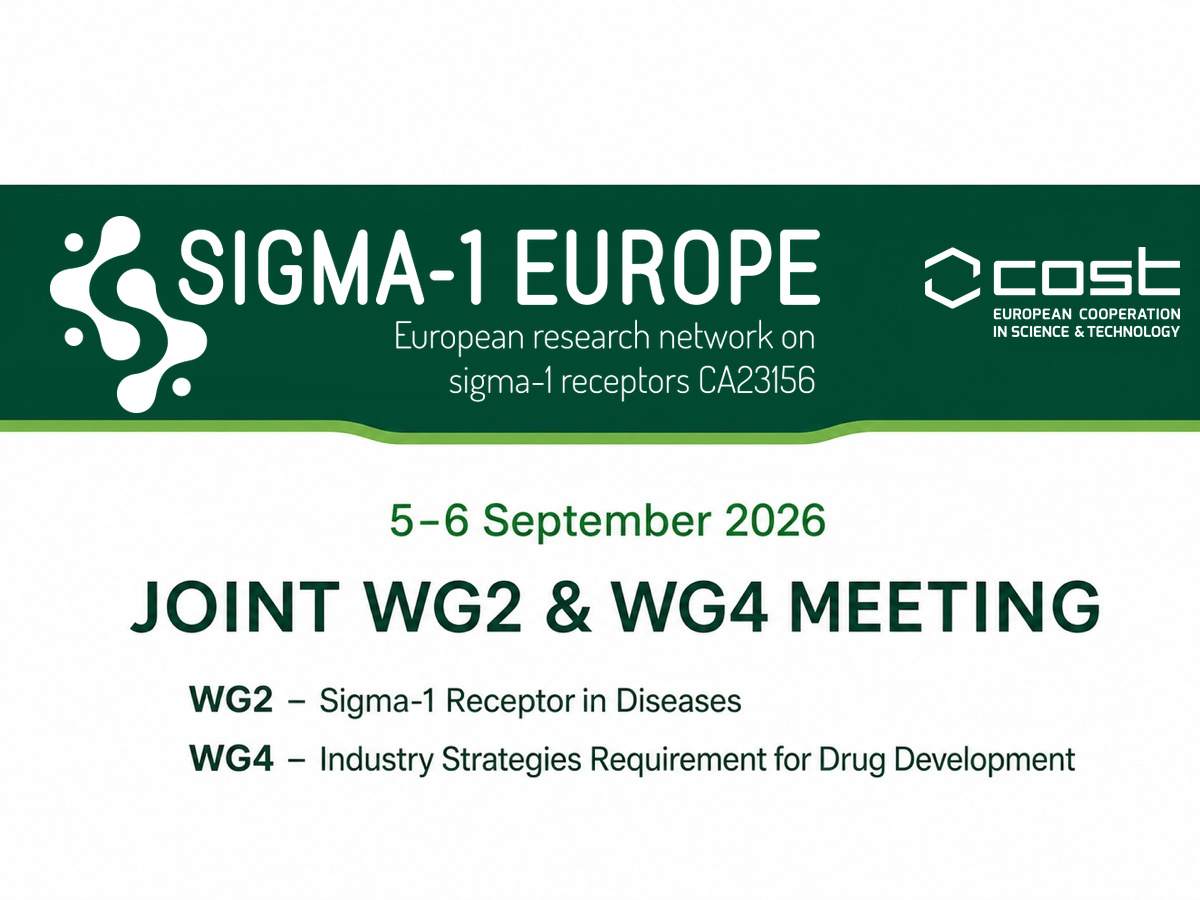 SIGMA-1 EUROPE
European research network on sigma-1 receptors CA23156

cost
EUROPEAN COOPERATION IN SCIENCE & TECHNOLOGY

5–6 September 2026

JOINT WG2 & WG4 MEETING

WG2 – Sigma-1 Receptor in Diseases

WG4 – Industry Strategies Requirement for Drug Development